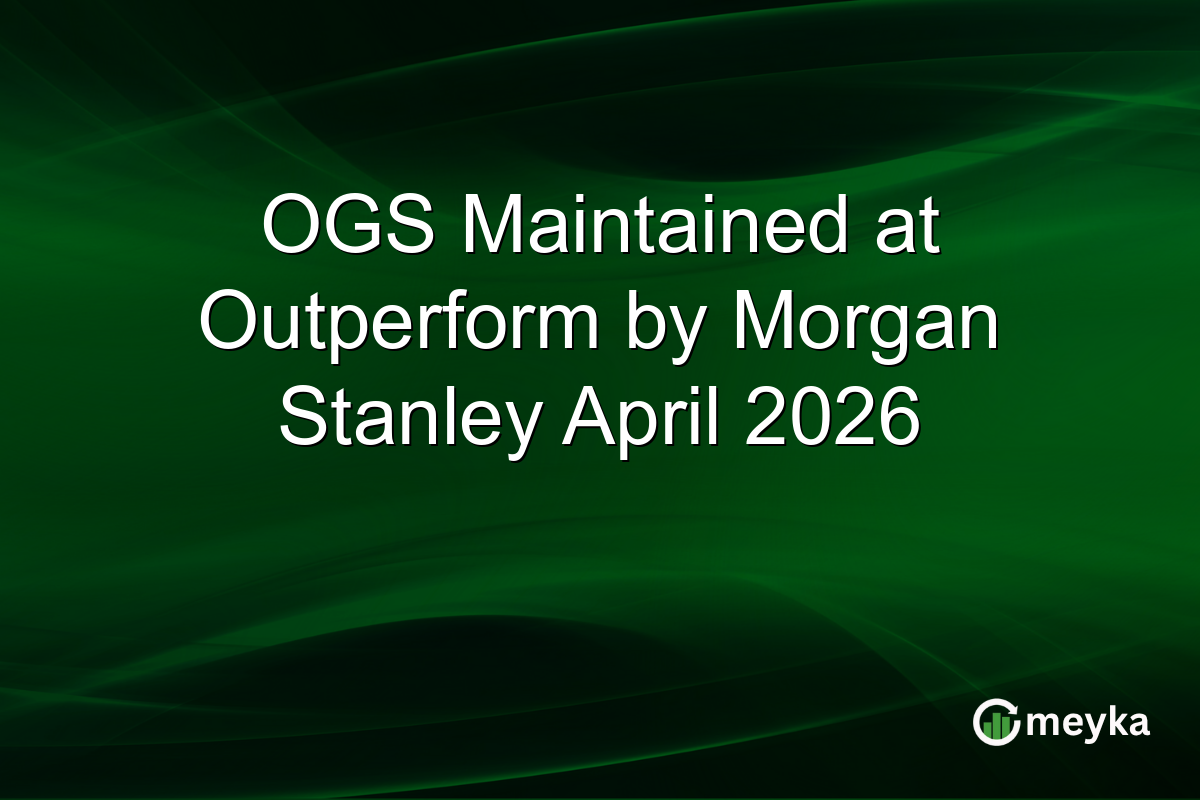 OGS Maintained at Outperform by Morgan Stanley April 2026

meyka